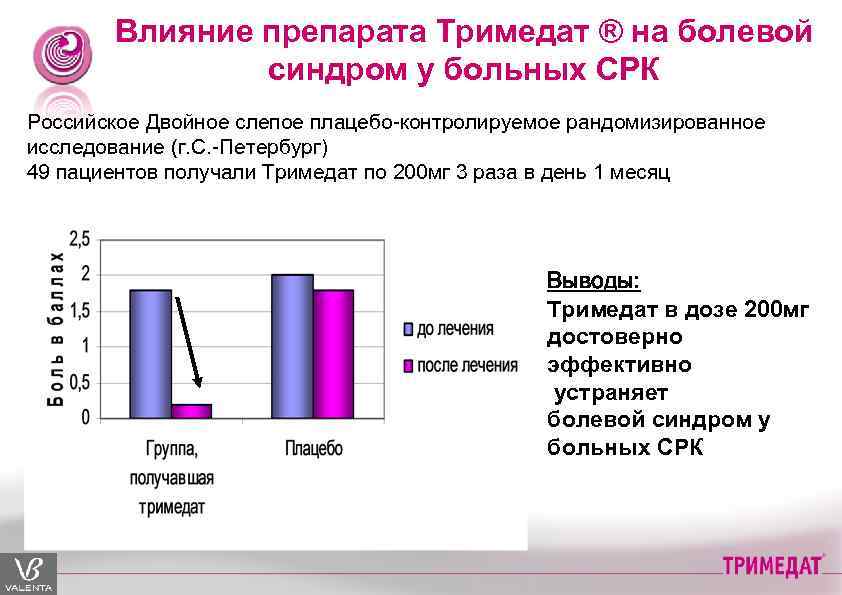 Влияние препарата Тримедат ® на болевой синдром у больных СРК

Российское Двойное слепое плацебо-контролируемое рандомизированное исследование (г.С.-Петербург)
49 пациентов получали Тримедат по 200мг 3 раза в день 1 месяц

Боль в баллах

2,5
2
1,5
1
0,5
0

Группа, получавшая тримедат
Плацебо

до лечения
после лечения

Выводы:
Тримедат в дозе 200мг достоверно эффективно устраняет болевой синдром у больных СРК

VALENTA

ТРИМЕДАТ